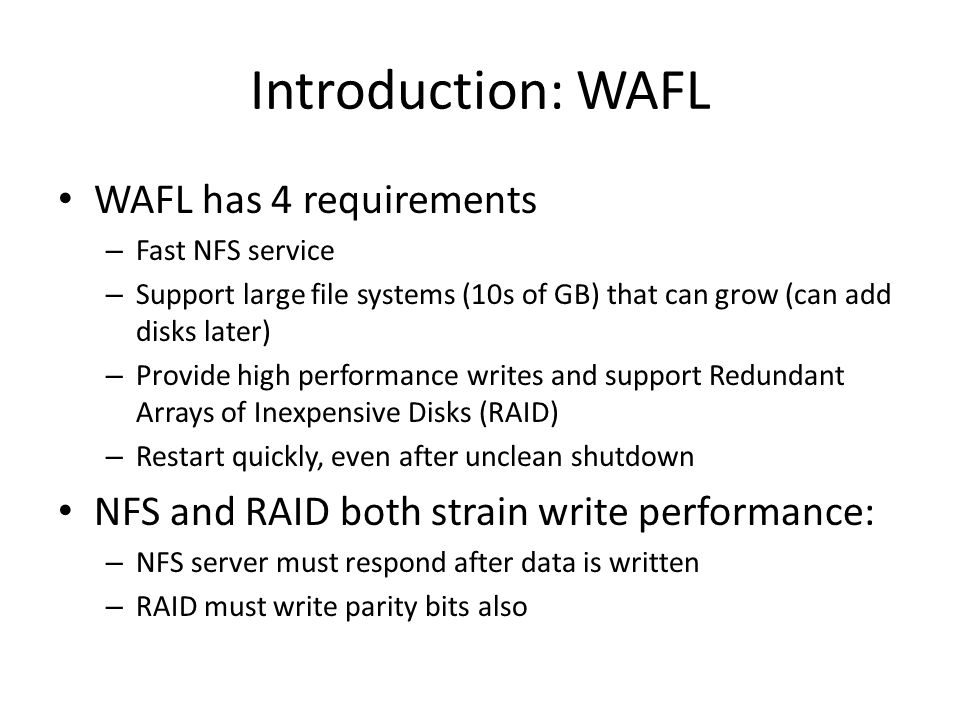 Introduction: WAFL

• WAFL has 4 requirements
– Fast NFS service
– Support large file systems (10s of GB) that can grow (can add disks later)
– Provide high performance writes and support Redundant Arrays of Inexpensive Disks (RAID)
– Restart quickly, even after unclean shutdown

• NFS and RAID both strain write performance:
– NFS server must respond after data is written
– RAID must write parity bits also